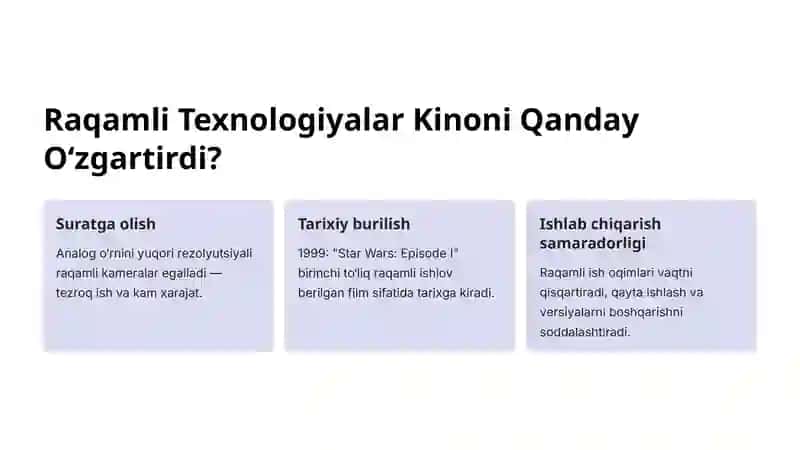 Raqamli Texnologiyalar Kinoni Qanday O‘zgartirdi?

Suratga olish

Analog o'rnini yuqori rezolyutsiyali raqamli kameralar egalladi — tezroq ish va kam xarajat.

Tarixiy burilish

1999: "Star Wars: Episode I" birinchi to'liq raqamli ishlov berilgan film sifatida tarixga kiradi.

Ishlab chiqarish samaradorligi

Raqamli ish oqimlari vaqtni qisqartiradi, qayta ishlash va versiyalarni boshqarishni soddalashtiradi.